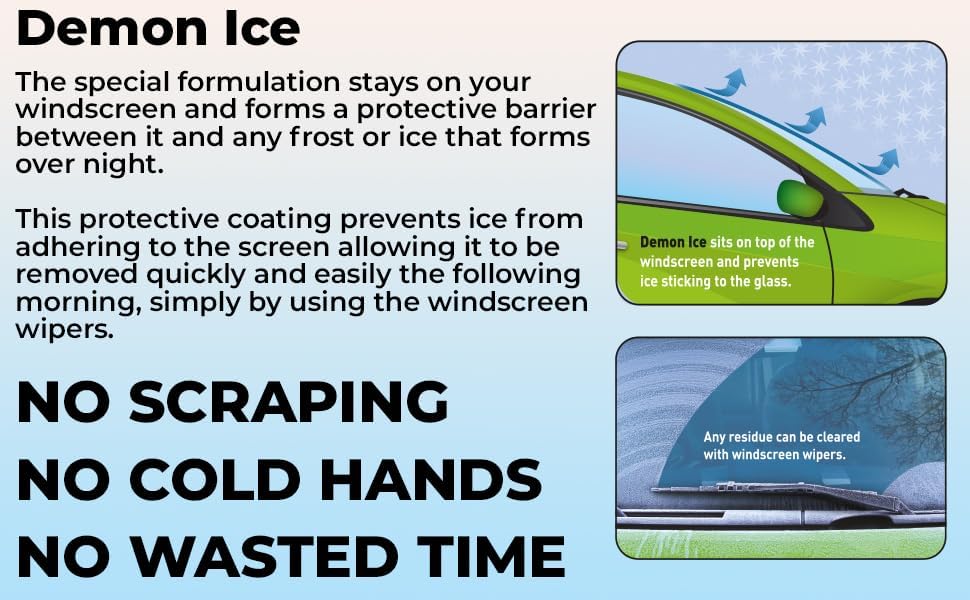 Demon Ice

The special formulation stays on your windscreen and forms a protective barrier between it and any frost or ice that forms over night.

This protective coating prevents ice from adhering to the screen allowing it to be removed quickly and easily the following morning, simply by using the windscreen wipers.

NO SCRAPING
NO COLD HANDS
NO WASTED TIME

Demon Ice sits on top of the windscreen and prevents ice sticking to the glass.

Any residue can be cleared with windscreen wipers.